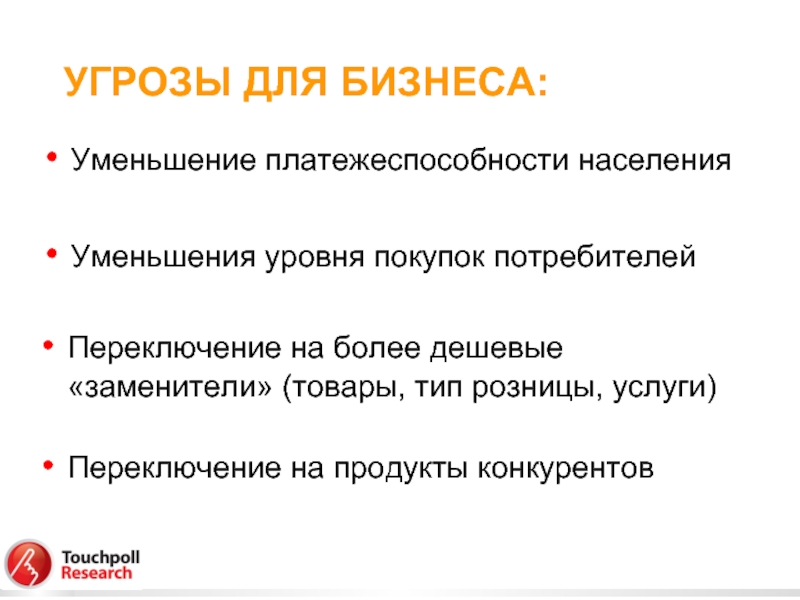 УГРОЗЫ ДЛЯ БИЗНЕСА:

• Уменьшение платежеспособности населения

• Уменьшения уровня покупок потребителей

• Переключение на более дешевые «заменители» (товары, тип розницы, услуги)

• Переключение на продукты конкурентов

Touchpoll Research